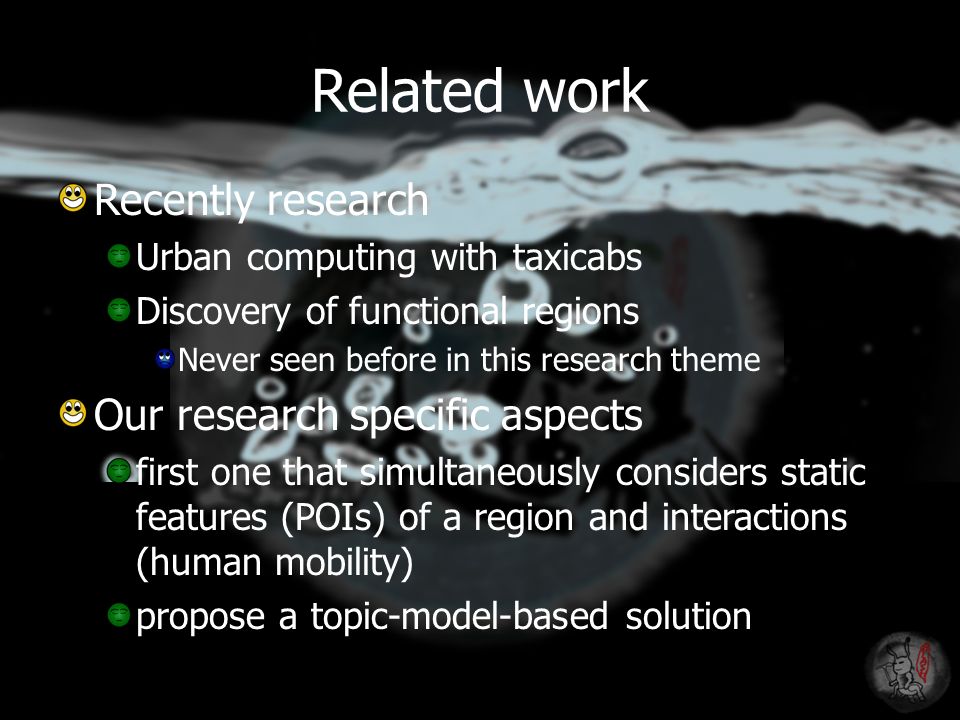 Related work

Recently research

Urban computing with taxicabs

Discovery of functional regions

Never seen before in this research theme

Our research specific aspects

first one that simultaneously considers static features (POIs) of a region and interactions (human mobility)

propose a topic-model-based solution